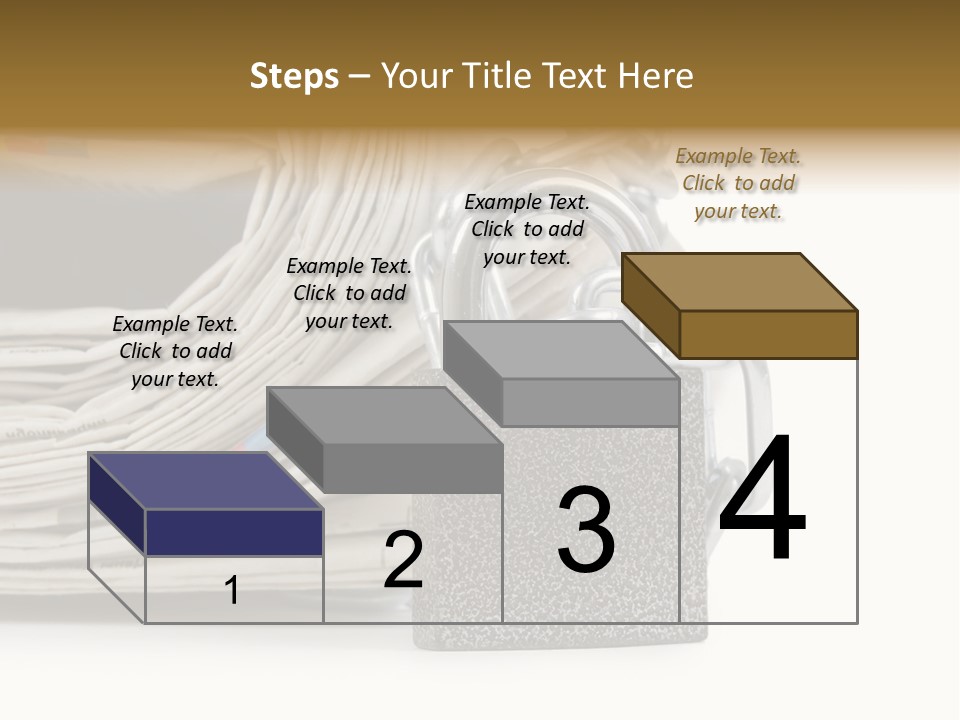 Steps – Your Title Text Here

Example Text. Click to add your text.

Example Text. Click to add your text.

Example Text. Click to add your text.

Example Text. Click to add your text.

1

2

3

4